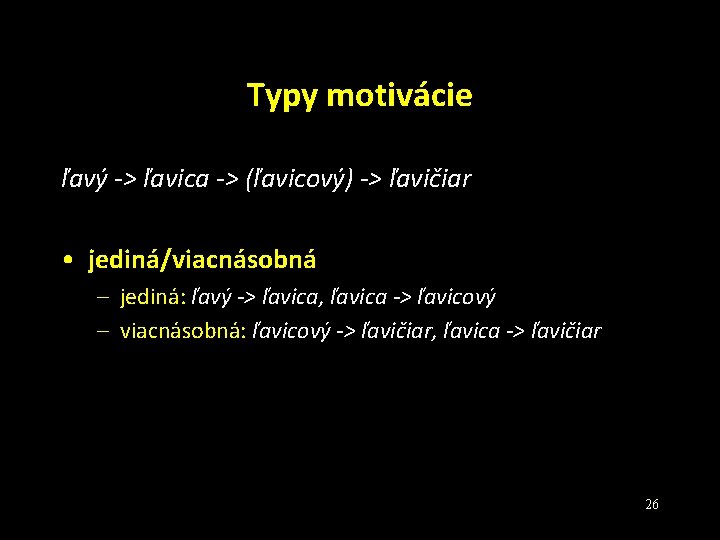 Typy motivácie

ľavý -> ľavica -> (ľavicový) -> ľavičiar

• jediná/viacnásobná
– jediná: ľavý -> ľavica, ľavica -> ľavicový
– viacnásobná: ľavicový -> ľavičiar, ľavica -> ľavičiar

26